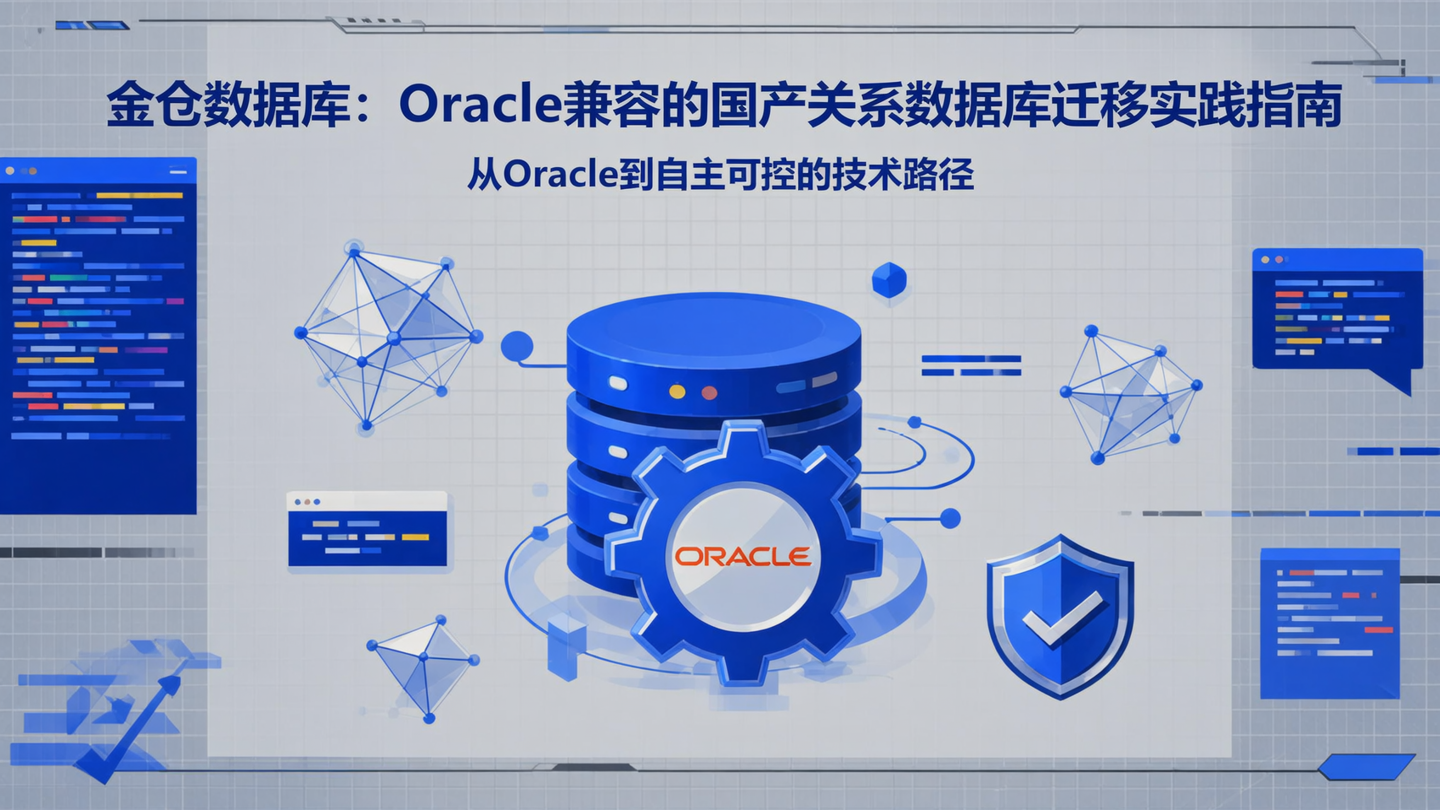 金仓数据库：Oracle兼容的国产关系数据库迁移实践指南

从Oracle到自主可控的技术路径

ORACLE